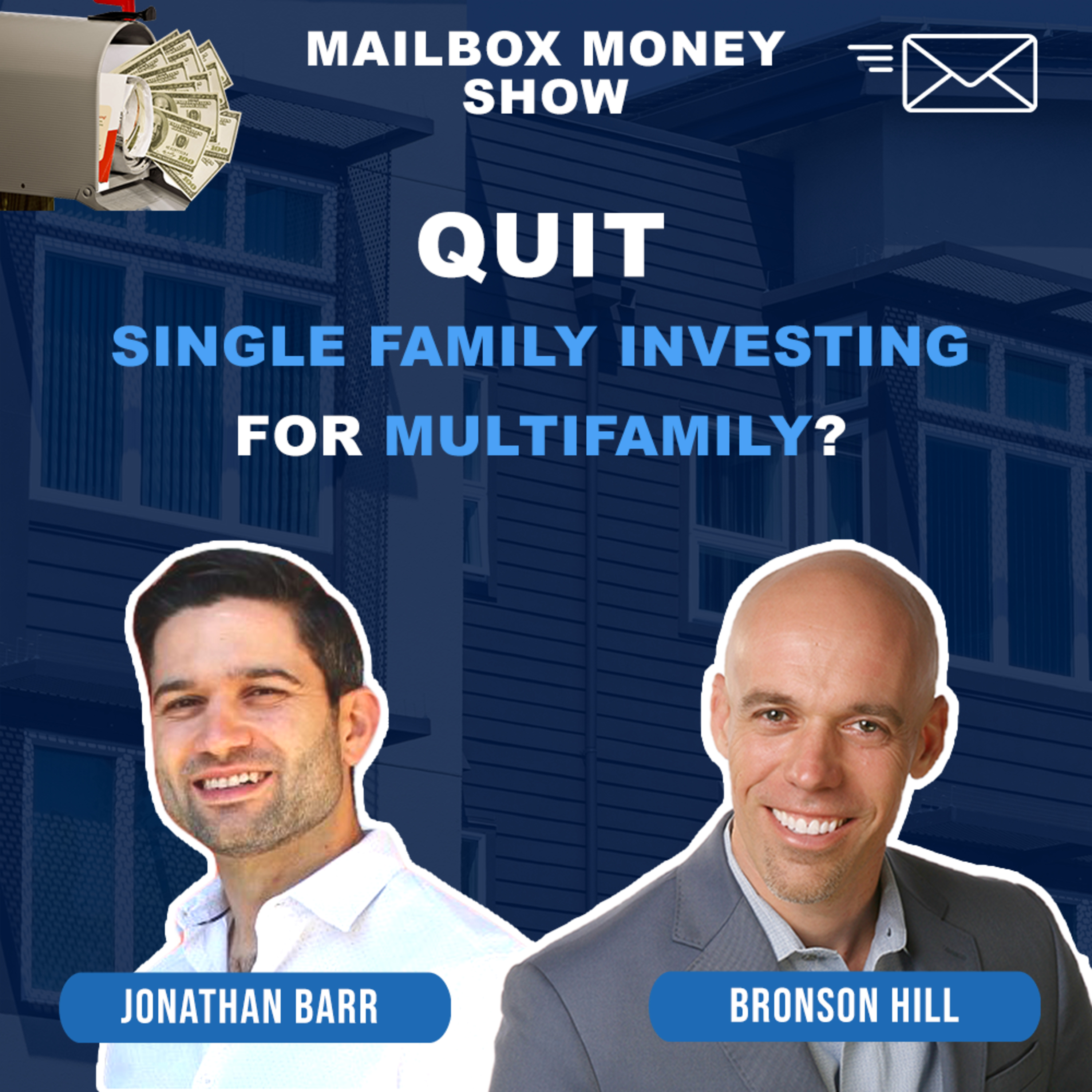 MAILBOX MONEY SHOW

QUIT
SINGLE FAMILY INVESTING
FOR MULTIFAMILY?

JONATHAN BARR

BRONSON HILL